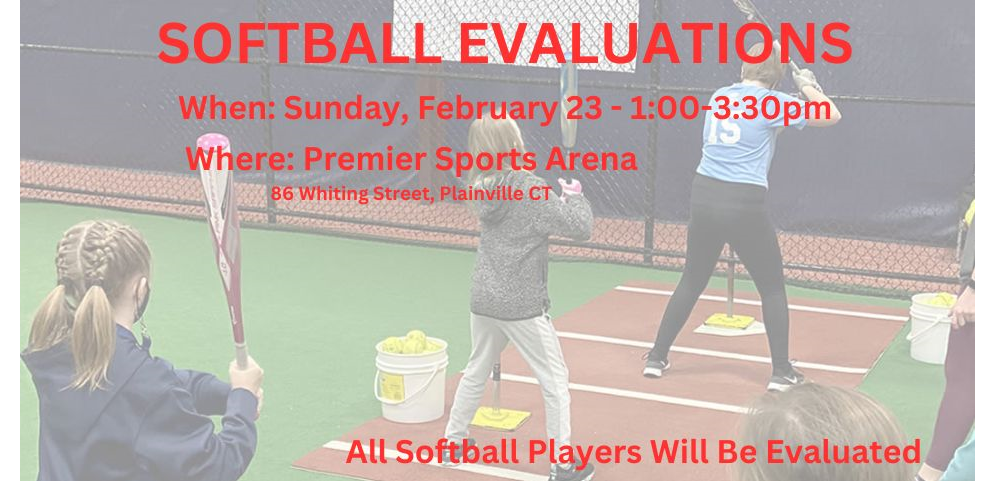 SOFTBALL EVALUATIONS

When: Sunday, February 23 - 1:00-3:30pm

Where: Premier Sports Arena

86 Whiting Street, Plainville CT

15

All Softball Players Will Be Evaluated